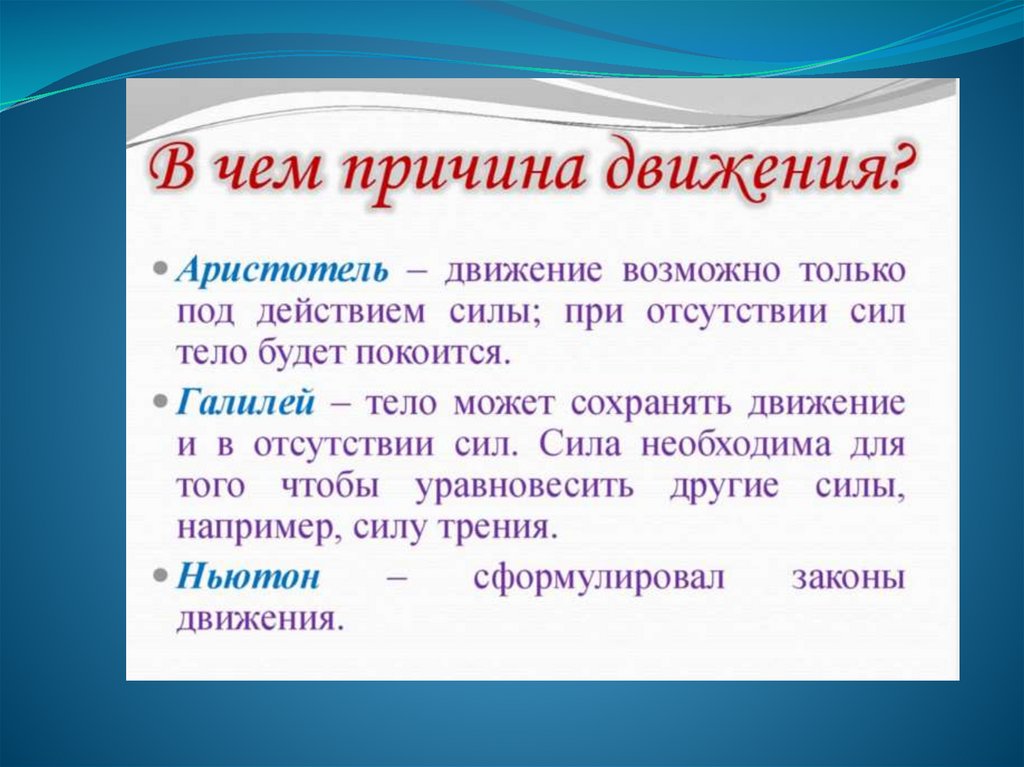 В чем причина движения?

• Аристотель – движение возможно только под действием силы; при отсутствии сил тело будет покоится.

• Галилей – тело может сохранять движение и в отсутствии сил. Сила необходима для того чтобы уравновесить другие силы, например, силу трения.

• Ньютон – сформулировал законы движения.